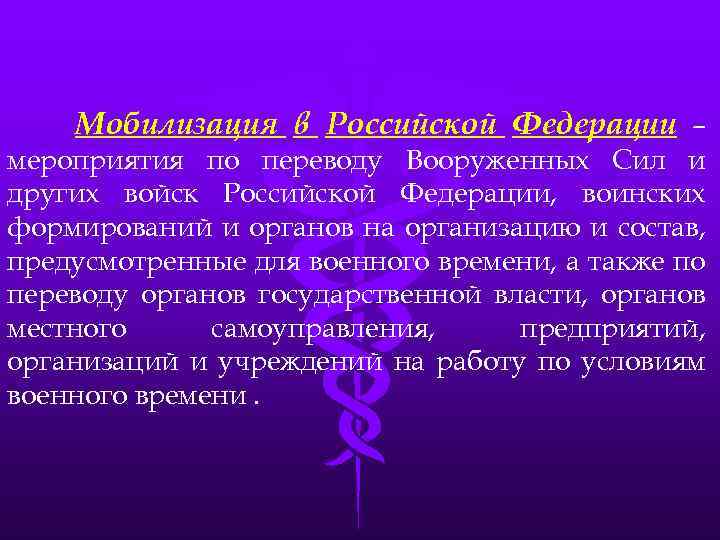 Мобилизация в Российской Федерации – мероприятия по переводу Вооруженных Сил и других войск Российской Федерации, воинских формирований и органов на организацию и состав, предусмотренные для военного времени, а также по переводу органов государственной власти, органов местного самоуправления, предприятий, организаций и учреждений на работу по условиям военного времени .